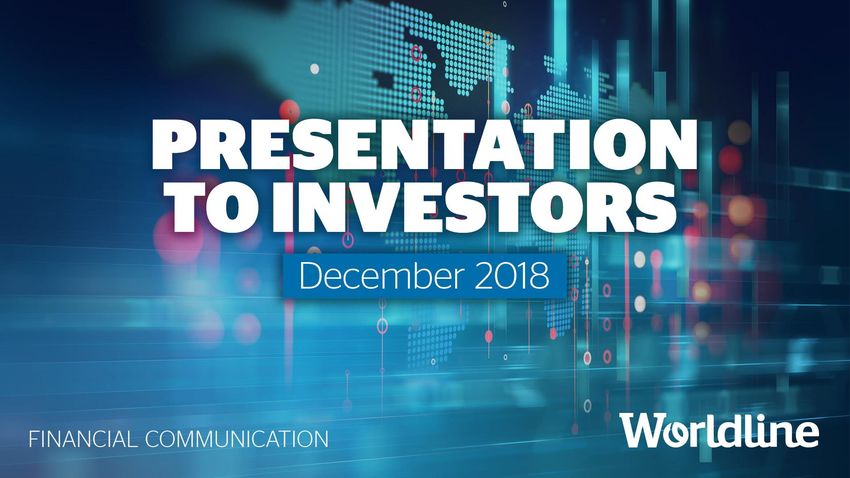 PRESENTATION TO INVESTORS

December 2018

FINANCIAL COMMUNICATION

Worldline